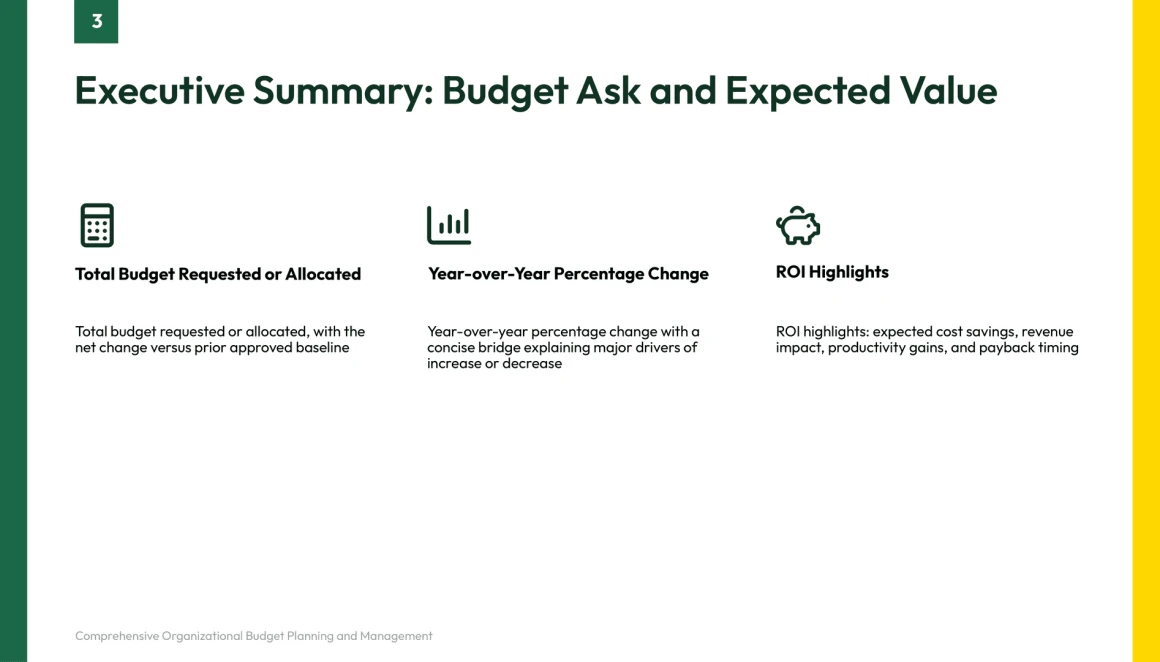 3

Executive Summary: Budget Ask and Expected Value

Total Budget Requested or Allocated

Total budget requested or allocated, with the net change versus prior approved baseline

Year-over-Year Percentage Change

Year-over-year percentage change with a concise bridge explaining major drivers of increase or decrease

ROI Highlights

ROI highlights: expected cost savings, revenue impact, productivity gains, and payback timing

Comprehensive Organizational Budget Planning and Management